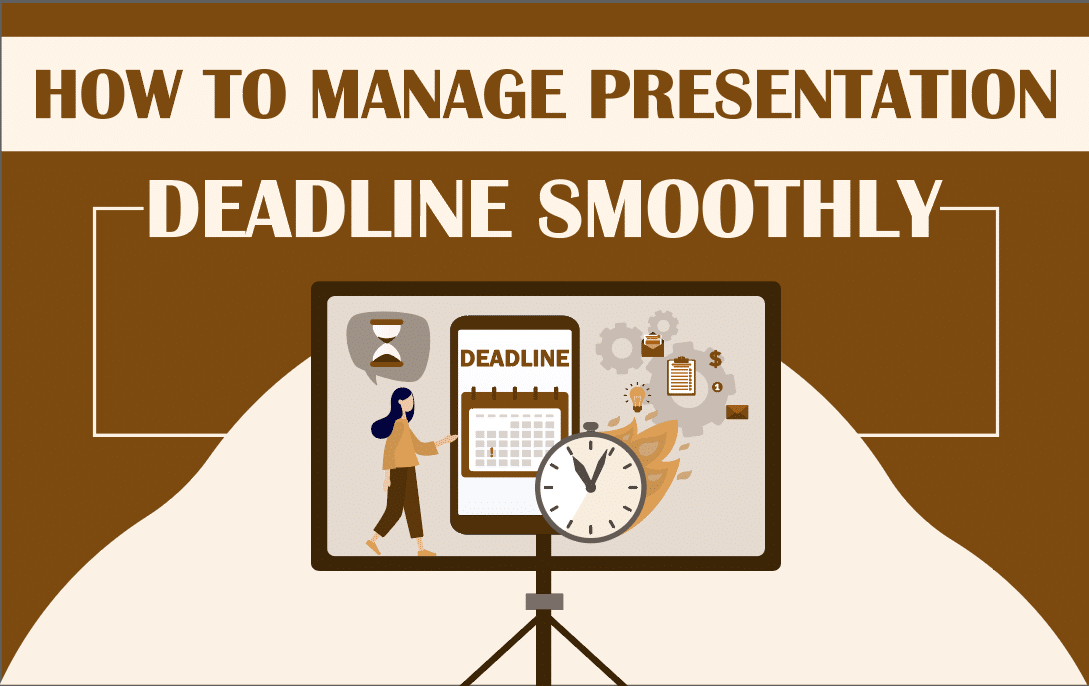 HOW TO MANAGE PRESENTATION

DEADLINE SMOOTHLY

DEADLINE

!

$

1